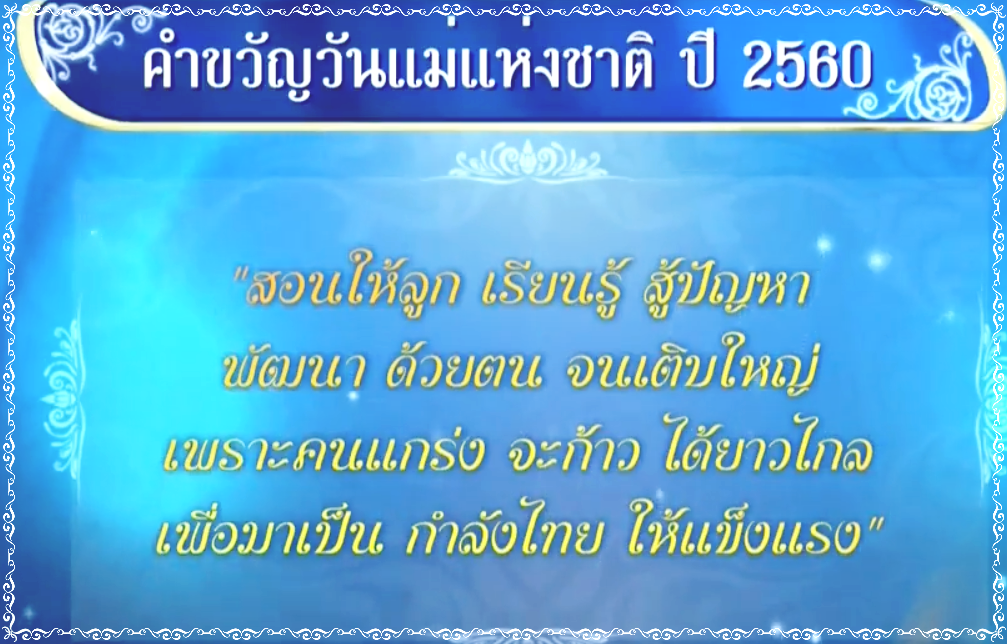 คำขวัญวันแม่แห่งชาติ ปี 2560

"สอนให้ลูก เรียนรู้ สู้ปัญหา
พัฒนา ด้วยตน จนเติบใหญ่
เพราะคนแกร่ง จะก้าว ได้ยาวไกล
เพื่อมาเป็น กำลังไทย ให้แข็งแรง"